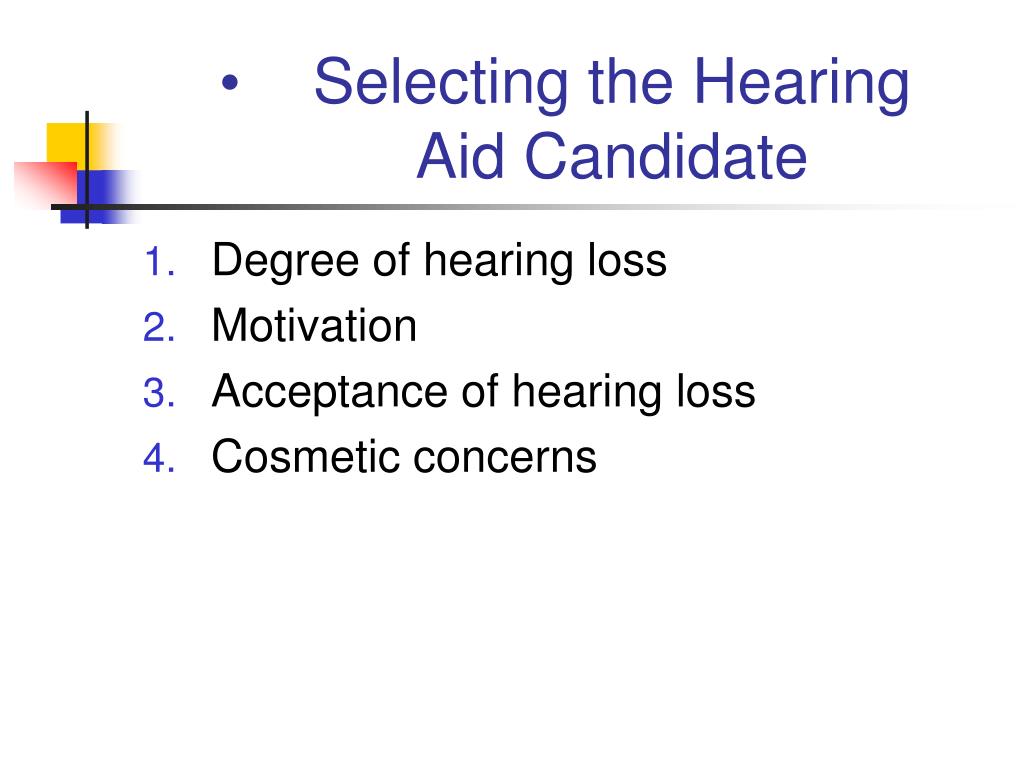 • Selecting the Hearing Aid Candidate

1. Degree of hearing loss
2. Motivation
3. Acceptance of hearing loss
4. Cosmetic concerns